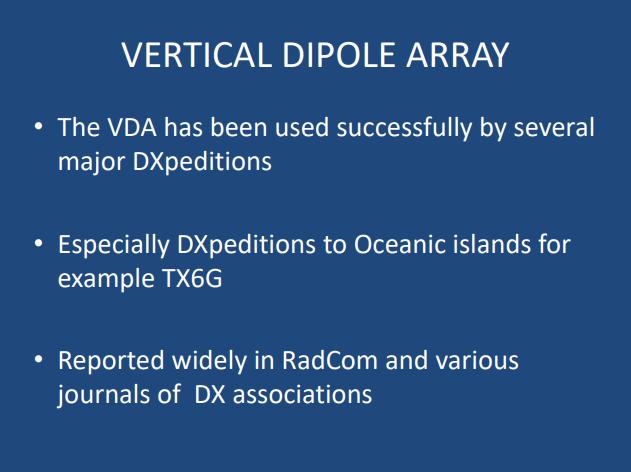 VERTICAL DIPOLE ARRAY

• The VDA has been used successfully by several major DXpeditions

• Especially DXpeditions to Oceanic islands for example TX6G

• Reported widely in RadCom and various journals of DX associations